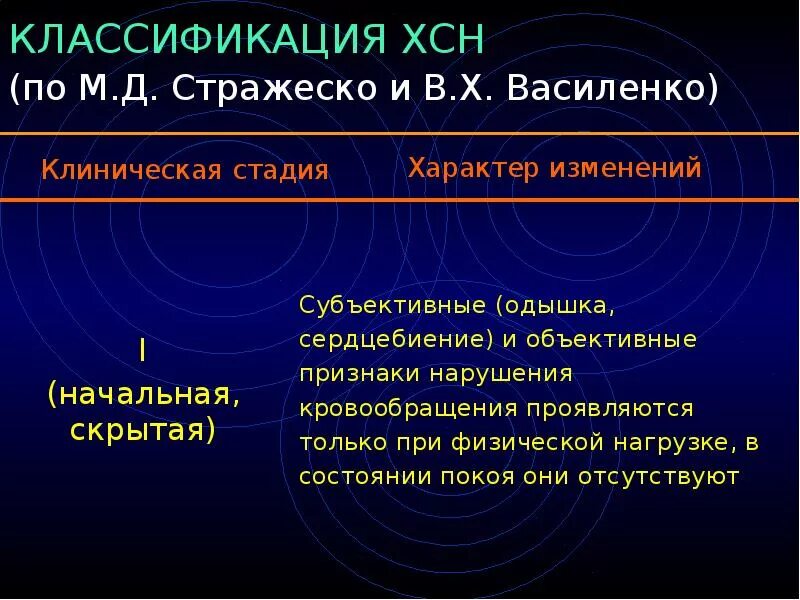 КЛАССИФИКАЦИЯ ХСН
(по М.Д. Стражеско и В.Х. Василенко)

| Клиническая стадия | Характер изменений |
|---|---|
| I (начальная, скрытая) | Субъективные (одышка, сердцебиение) и объективные признаки нарушения кровообращения проявляются только при физической нагрузке, в состоянии покоя они отсутствуют |